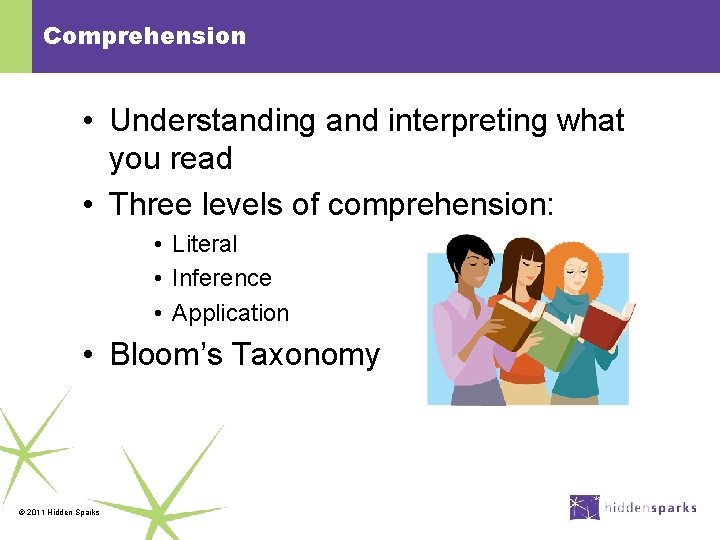 Comprehension

• Understanding and interpreting what you read
• Three levels of comprehension:
  • Literal
  • Inference
  • Application
• Bloom's Taxonomy

© 2011 Hidden Sparks

hiddensparks